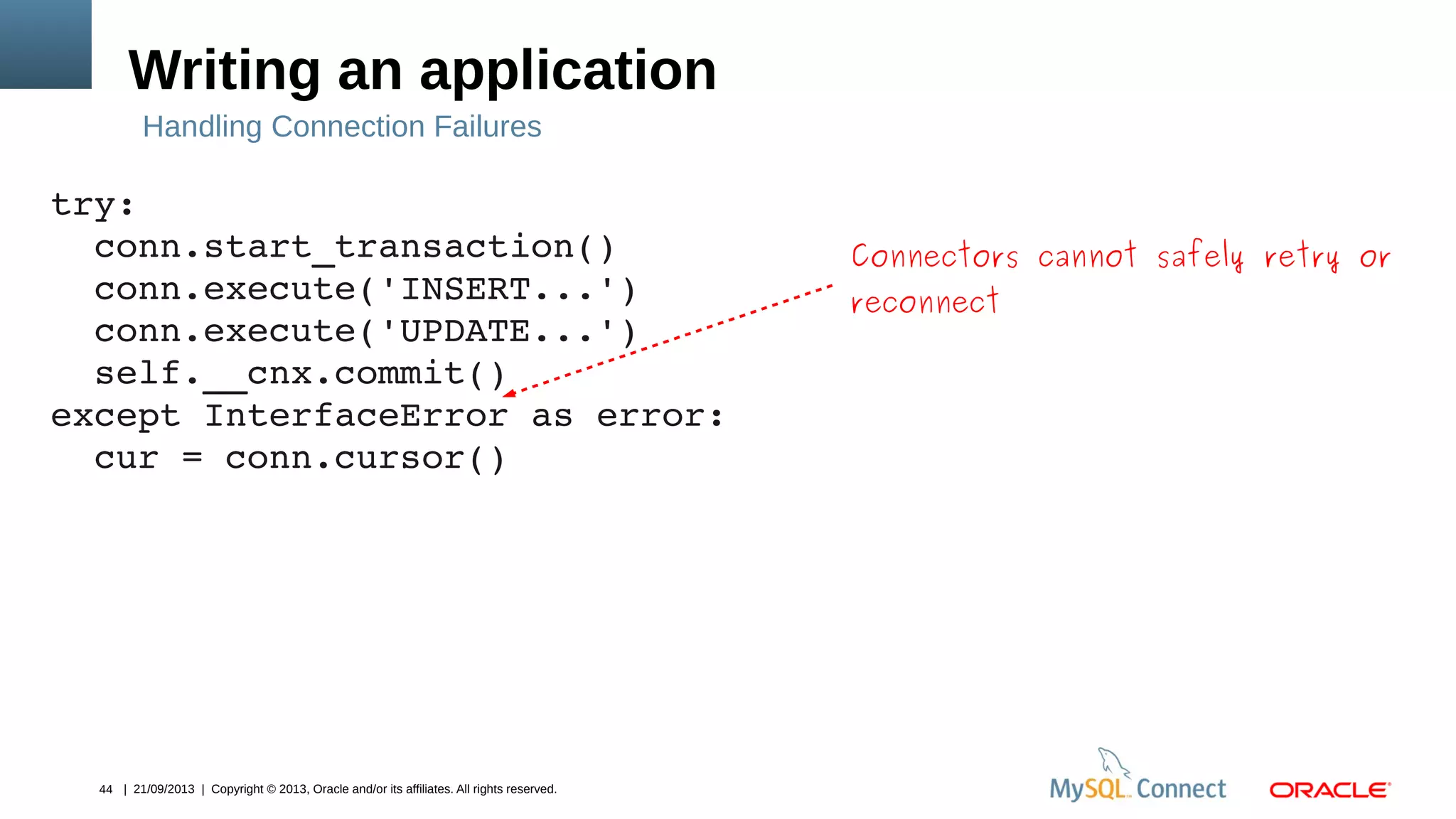 Writing an application

Handling Connection Failures

try:
  conn.start_transaction()
  conn.execute('INSERT...')
  conn.execute('UPDATE...')
  self.__cnx.commit()
except InterfaceError as error:
  cur = conn.cursor()

Connectors cannot safely retry or reconnect

44 | 21/09/2013 | Copyright © 2013, Oracle and/or its affiliates. All rights reserved.

MySQL Connect ORACLE